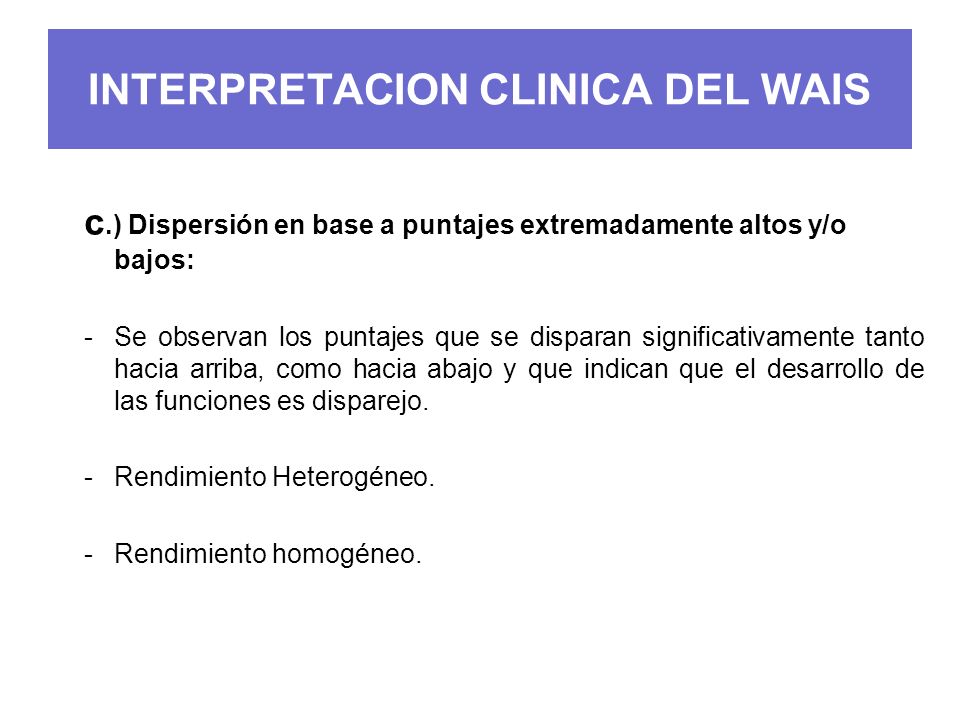 INTERPRETACION CLINICA DEL WAIS

c.) Dispersión en base a puntajes extremadamente altos y/o bajos:

- Se observan los puntajes que se disparan significativamente tanto hacia arriba, como hacia abajo y que indican que el desarrollo de las funciones es disparejo.

- Rendimiento Heterogéneo.

- Rendimiento homogéneo.